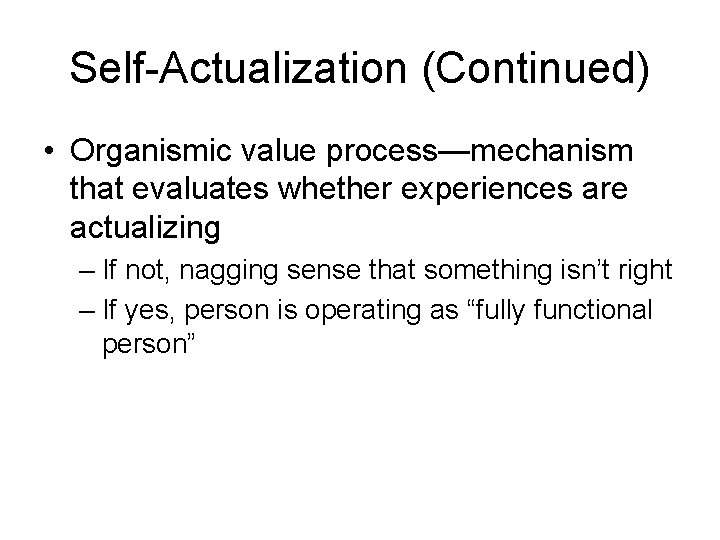 Self-Actualization (Continued)

• Organismic value process—mechanism that evaluates whether experiences are actualizing

– If not, nagging sense that something isn't right

– If yes, person is operating as "fully functional person"